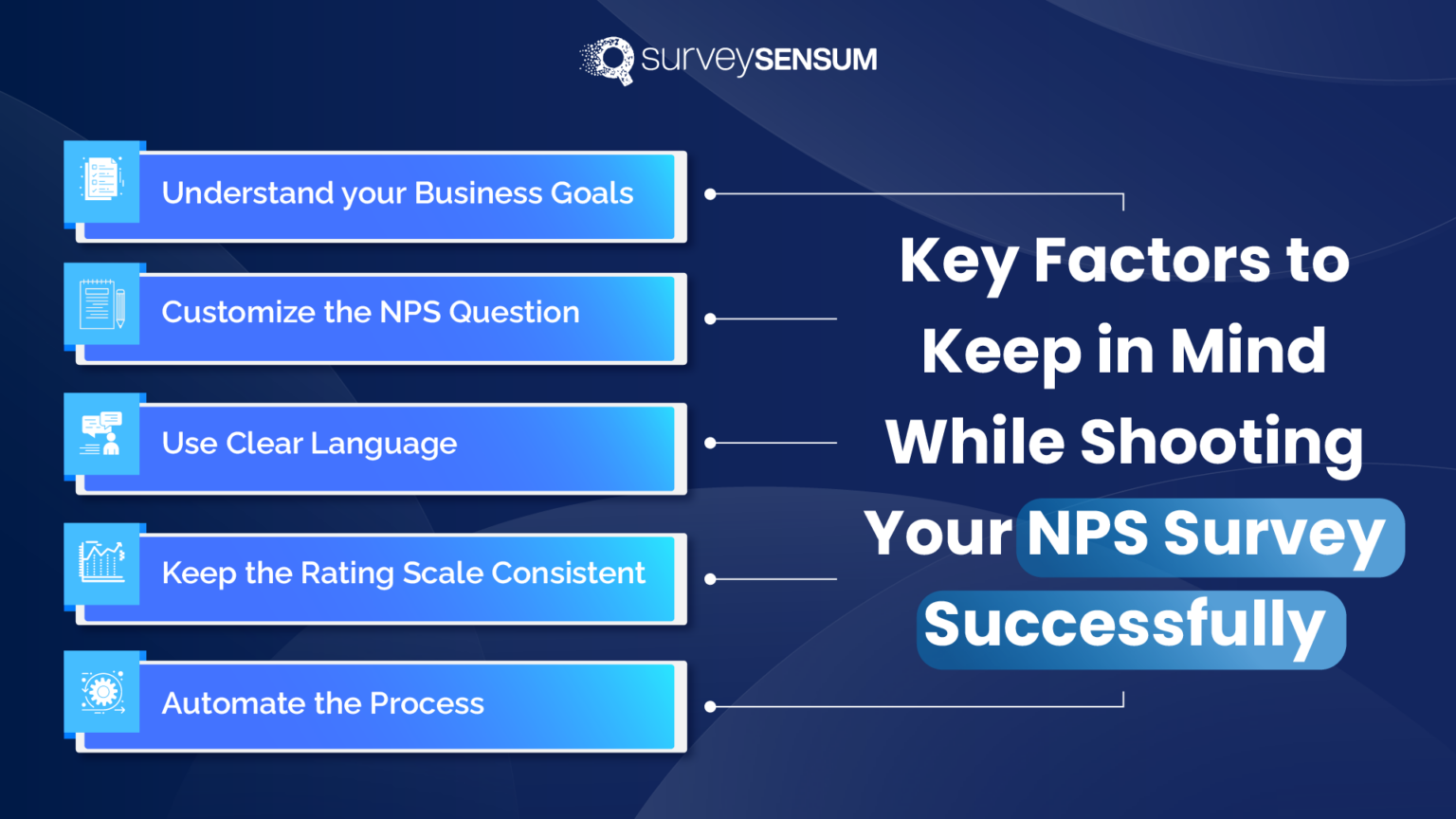 surveySENSUM

Understand your Business Goals

Customize the NPS Question

Use Clear Language

Keep the Rating Scale Consistent

Automate the Process

Key Factors to Keep in Mind While Shooting Your NPS Survey Successfully